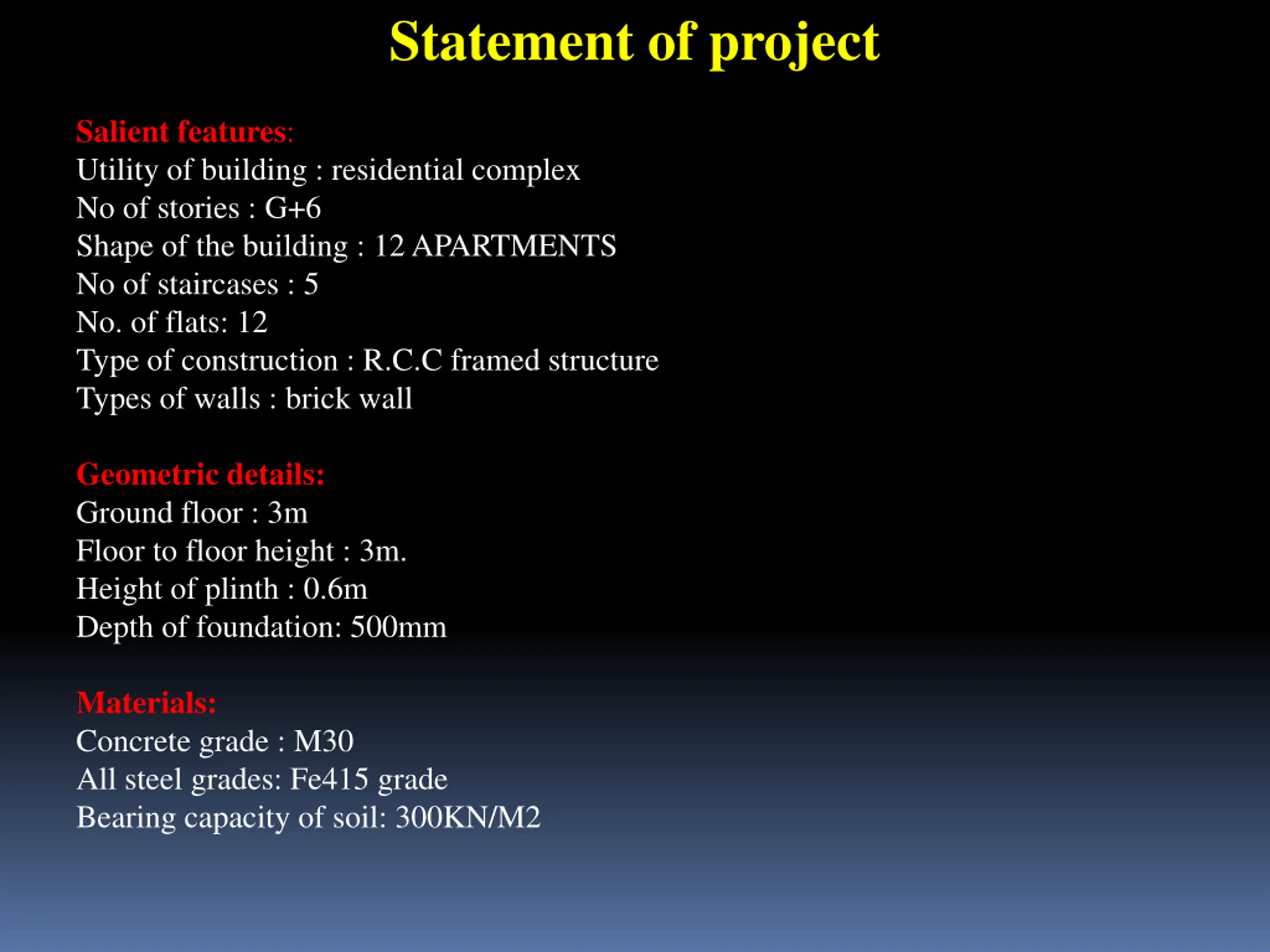 Statement of project

Salient features:
Utility of building : residential complex
No of stories : G+6
Shape of the building : 12 APARTMENTS
No of staircases : 5
No. of flats: 12
Type of construction : R.C.C framed structure
Types of walls : brick wall

Geometric details:
Ground floor : 3m
Floor to floor height : 3m.
Height of plinth : 0.6m
Depth of foundation: 500mm

Materials:
Concrete grade : M30
All steel grades: Fe415 grade
Bearing capacity of soil: 300KN/M2